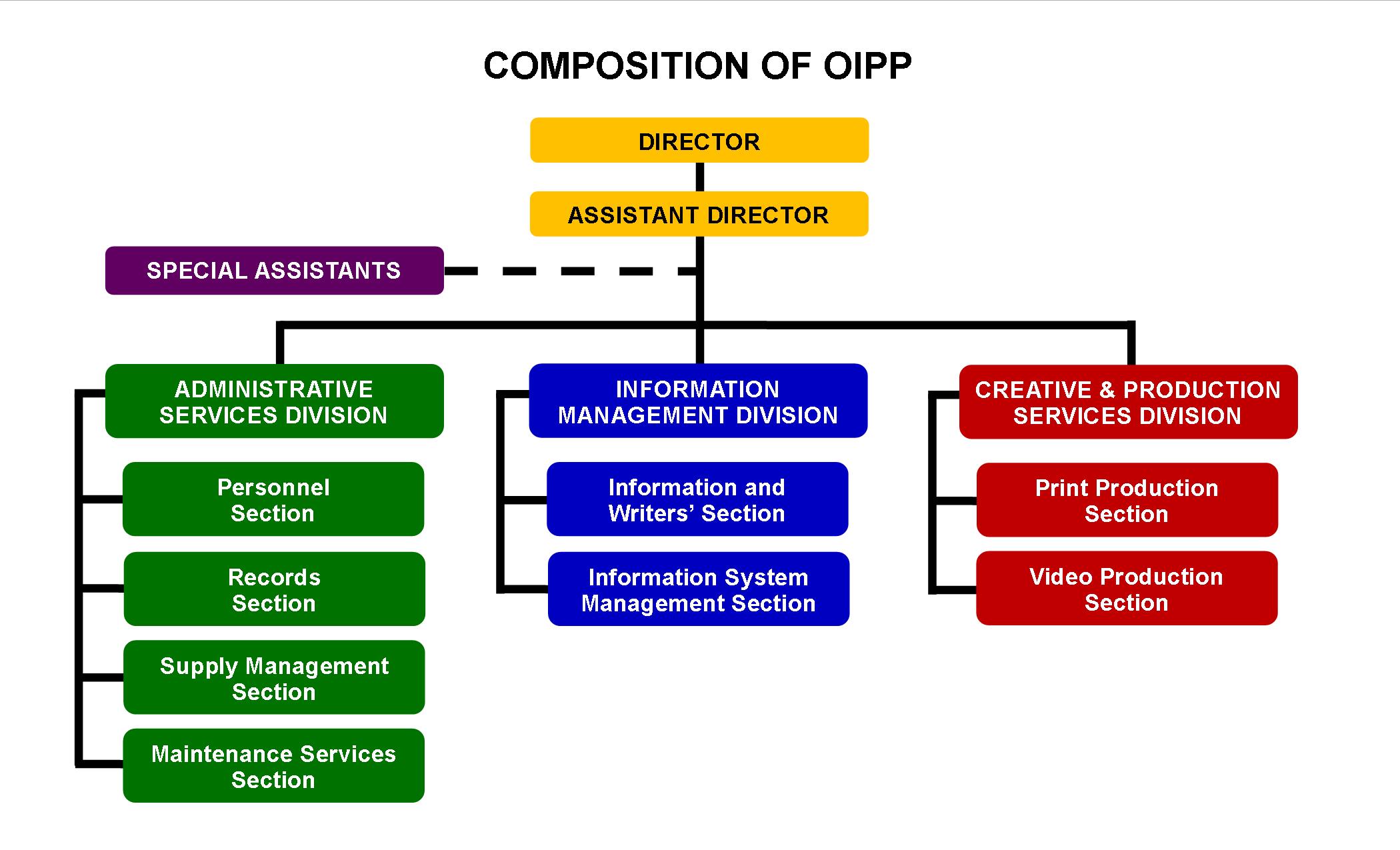 COMPOSITION OF OIPP

DIRECTOR

ASSISTANT DIRECTOR

SPECIAL ASSISTANTS

ADMINISTRATIVE SERVICES DIVISION

Personnel Section

Records Section

Supply Management Section

Maintenance Services Section

INFORMATION MANAGEMENT DIVISION

Information and Writers' Section

Information System Management Section

CREATIVE & PRODUCTION SERVICES DIVISION

Print Production Section

Video Production Section